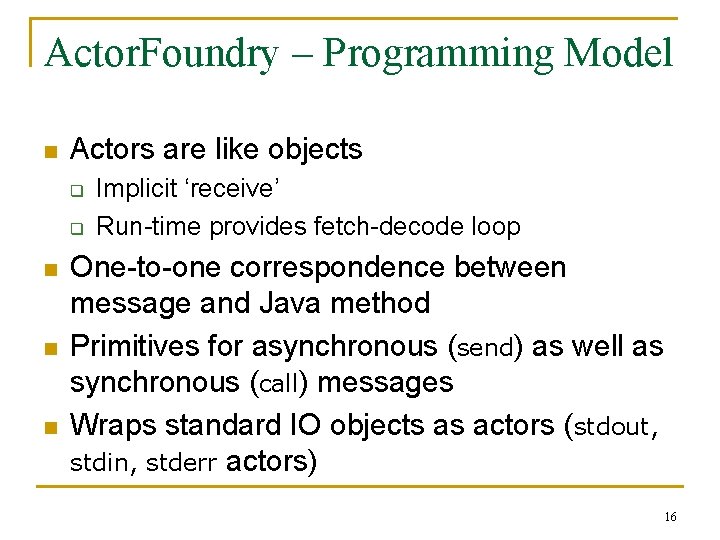 ActorFoundry – Programming Model

Actors are like objects

Implicit ‘receive’

Run-time provides fetch-decode loop

One-to-one correspondence between message and Java method

Primitives for asynchronous (send) as well as synchronous (call) messages

Wraps standard IO objects as actors (stdout, stdin, stderr actors)

16